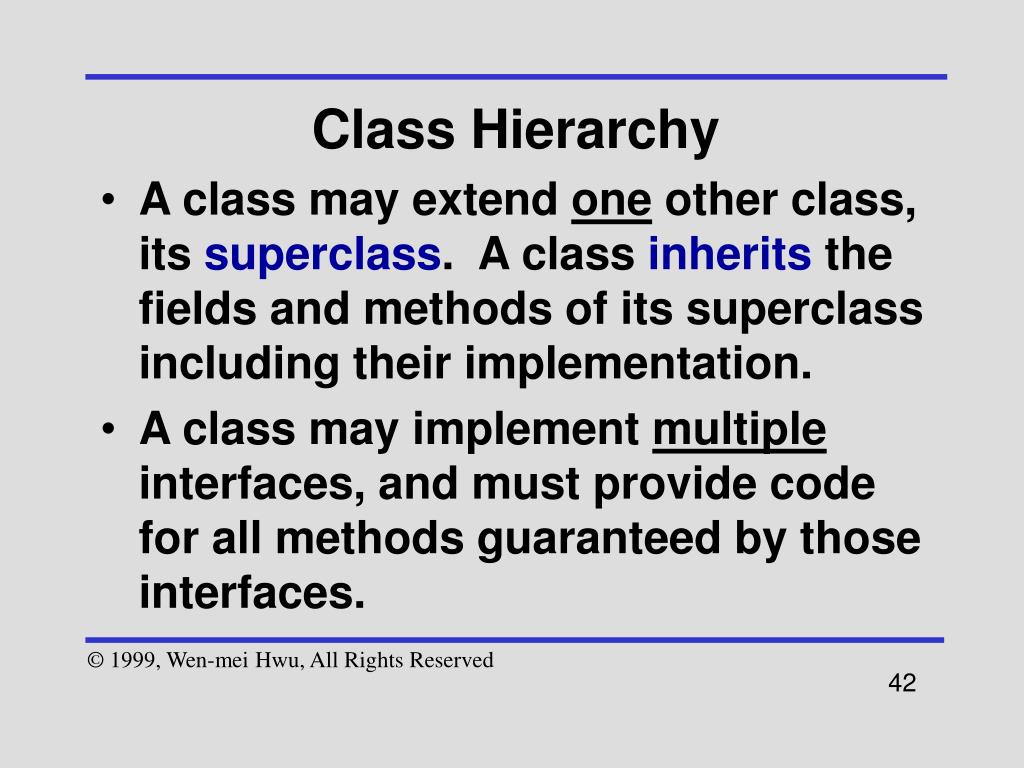 Class Hierarchy

• A class may extend one other class, its superclass. A class inherits the fields and methods of its superclass including their implementation.

• A class may implement multiple interfaces, and must provide code for all methods guaranteed by those interfaces.

© 1999, Wen-mei Hwu, All Rights Reserved

42